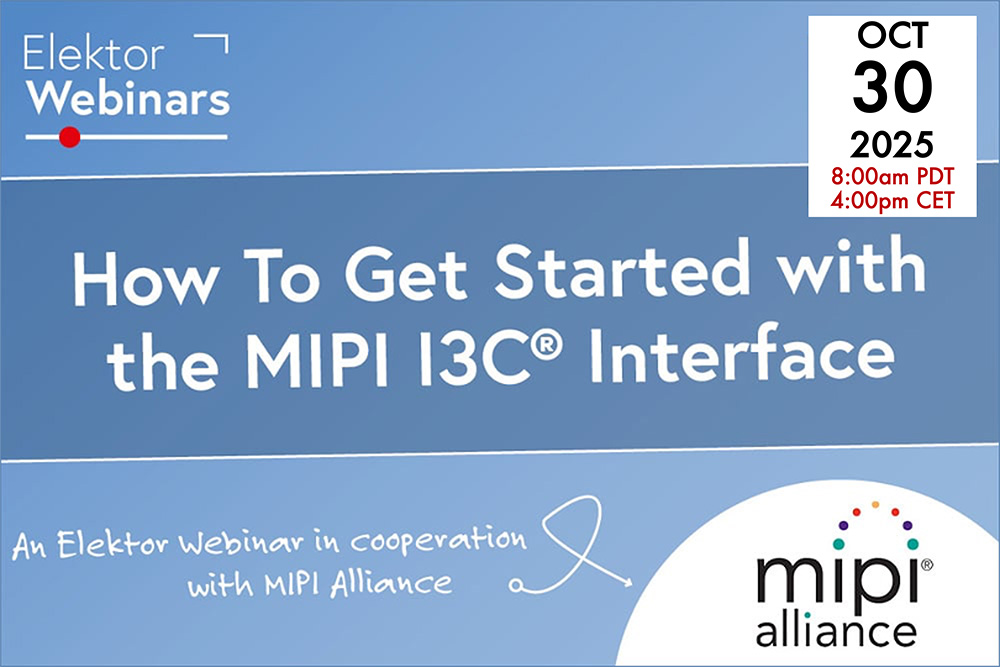 Elektor Webinars

OCT
30
2025
8:00am PDT
4:00pm CET

How To Get Started with the MIPI I3C® Interface

An Elektor Webinar in cooperation with MIPI Alliance

mipi® alliance